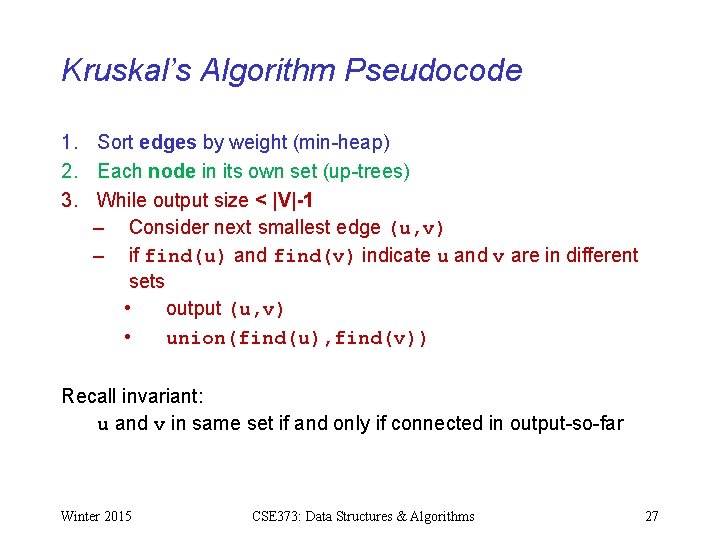 Kruskal's Algorithm Pseudocode

1. Sort edges by weight (min-heap)
2. Each node in its own set (up-trees)
3. While output size < |V|-1
   – Consider next smallest edge (u,v)
   – if find(u) and find(v) indicate u and v are in different sets
      • output (u,v)
      • union(find(u),find(v))

Recall invariant:
u and v in same set if and only if connected in output-so-far

Winter 2015

CSE373: Data Structures & Algorithms

27